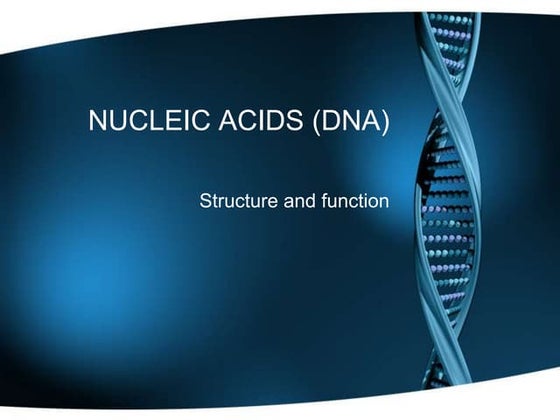 NUCLEIC ACIDS (DNA)

Structure and function